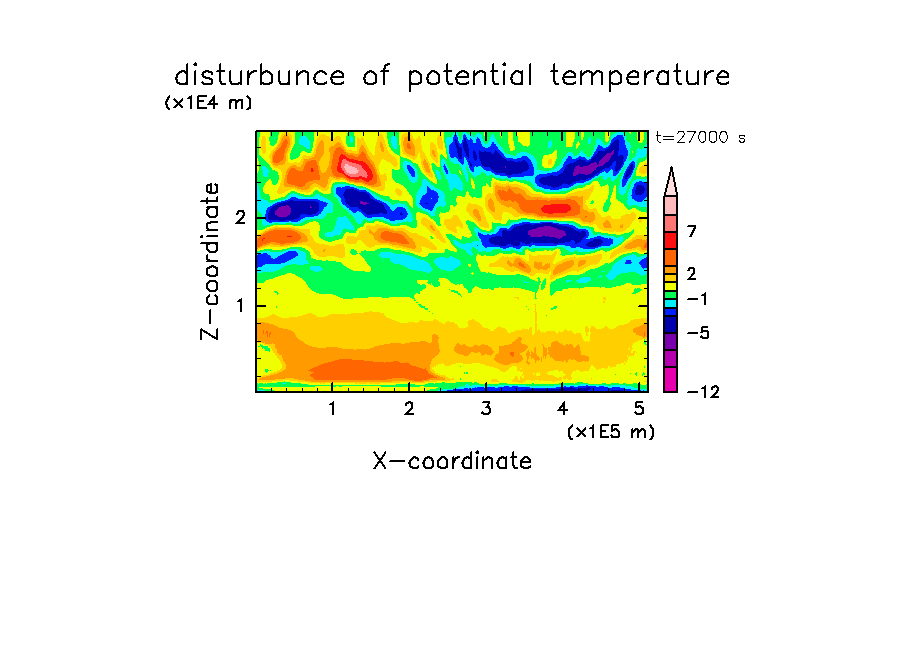 disturbunce of potential temperature

(x1E4 m)

t=27000 s

Z-coordinate

2

1

7

2

−1

−5

−12

1 2 3 4 5

(x1E5 m)

X-coordinate